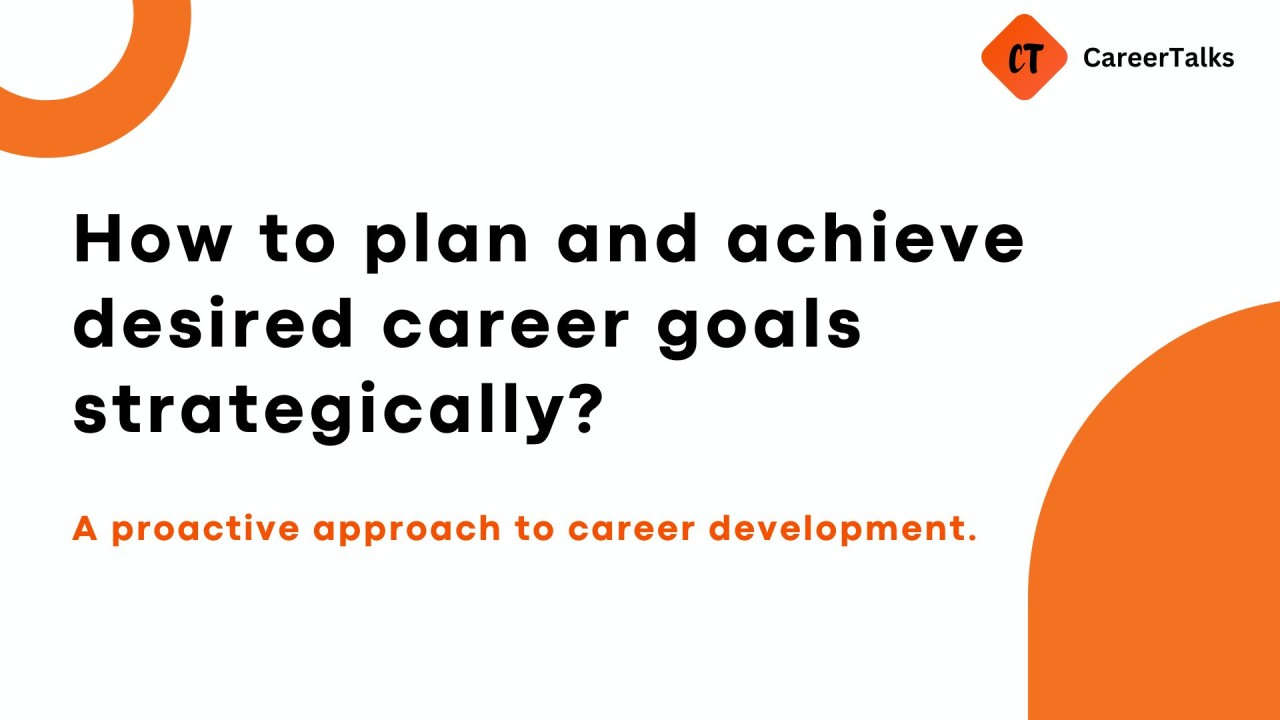 CT CareerTalks

How to plan and achieve desired career goals strategically?

A proactive approach to career development.